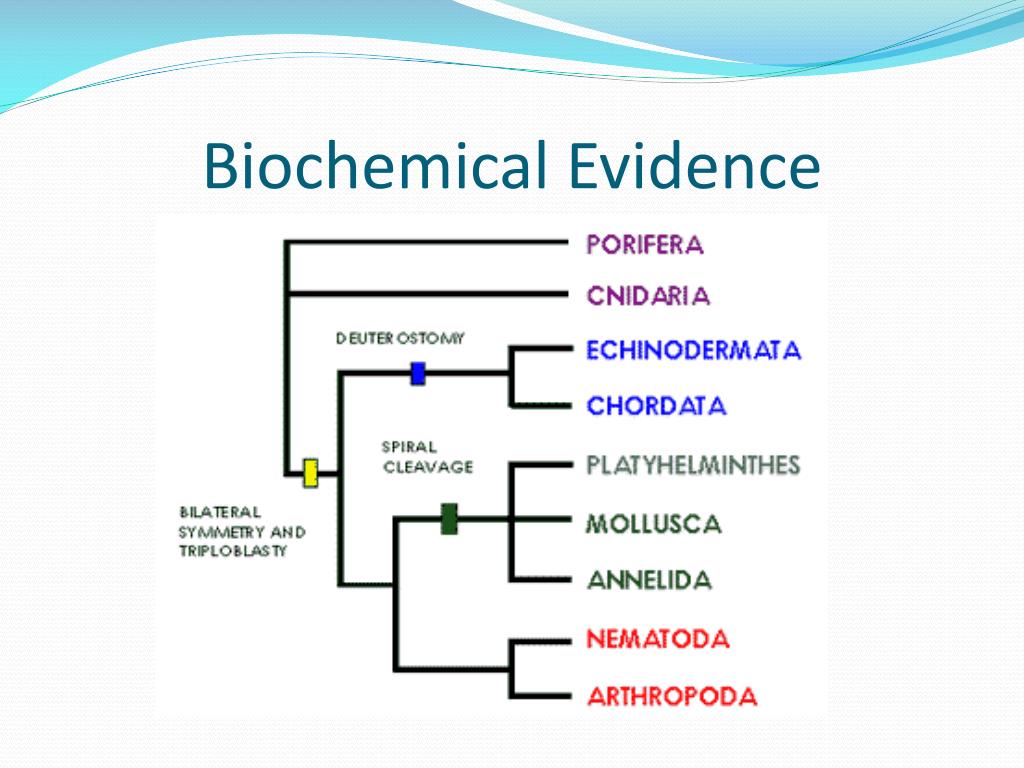 Biochemical Evidence

PORIFERA
CNIDARIA
DEUTEROSTOMY
ECHINODERMATA
CHORDATA
SPIRAL CLEAVAGE
PLATYHELMINTHES
BILATERAL SYMMETRY AND TRIPLOBLASTY
MOLLUSCA
ANNELIDA
NEMATODA
ARTHROPODA